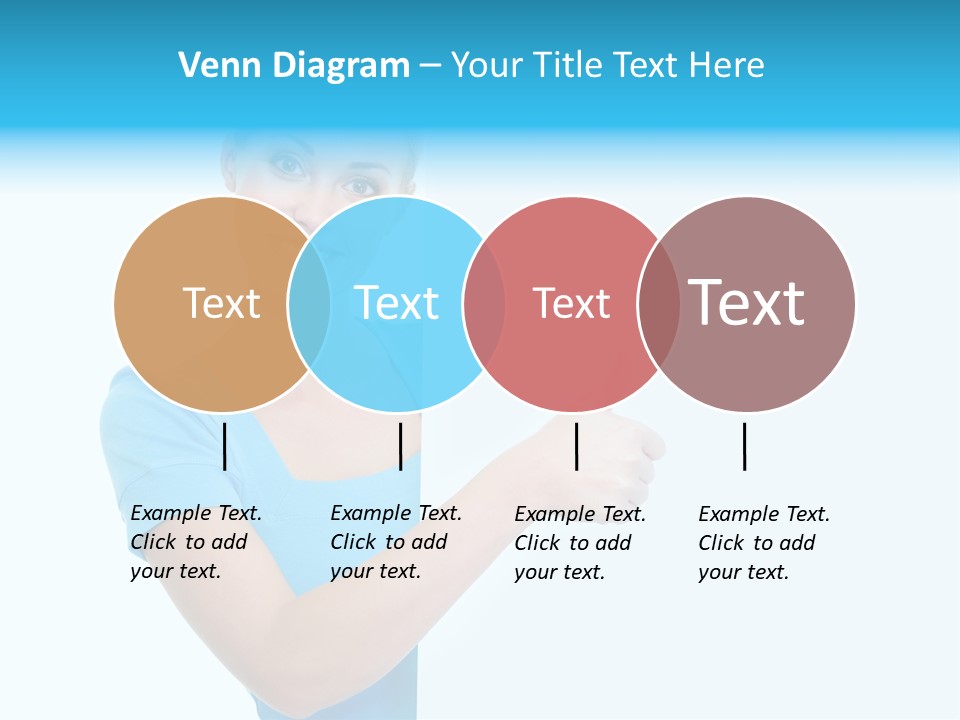 Venn Diagram – Your Title Text Here

Text

Text

Text

Text

Example Text. Click to add your text.

Example Text. Click to add your text.

Example Text. Click to add your text.

Example Text. Click to add your text.